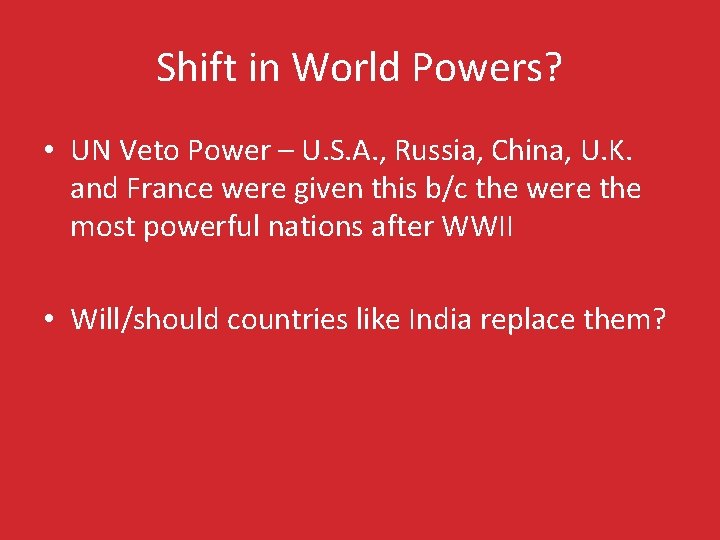 Shift in World Powers?

• UN Veto Power – U.S.A., Russia, China, U.K. and France were given this b/c the were the most powerful nations after WWII

• Will/should countries like India replace them?